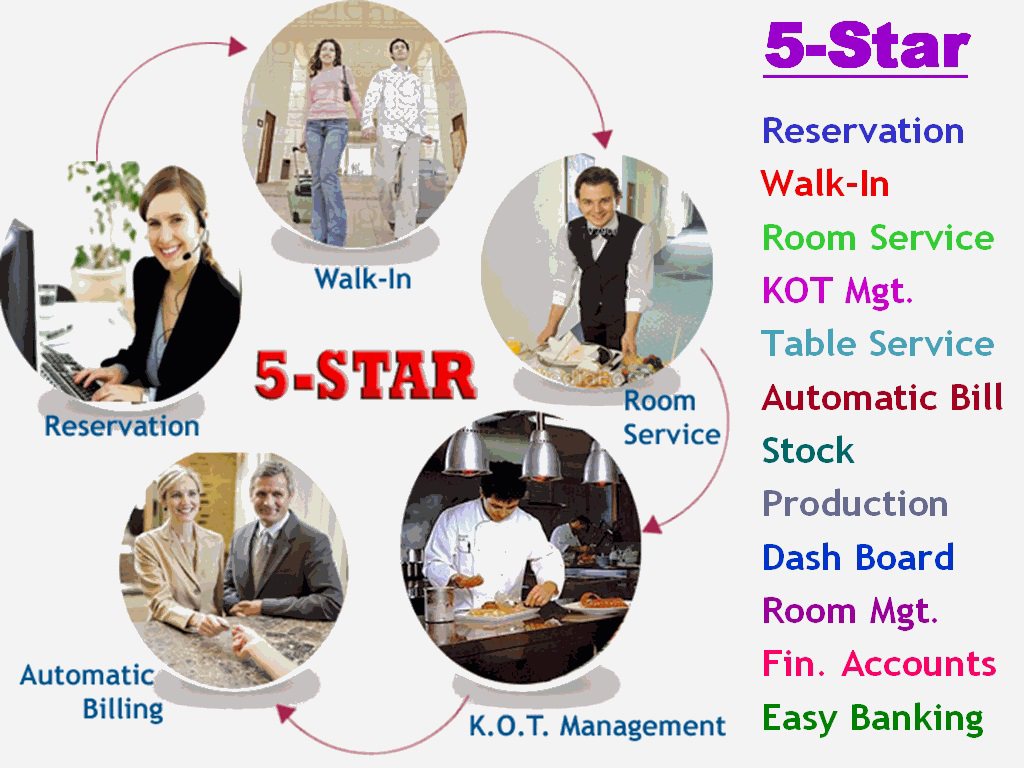 Walk-In

Reservation

5-STAR

Room Service

Automatic Billing

K.O.T. Management

5-Star

Reservation
Walk-In
Room Service
KOT Mgt.
Table Service
Automatic Bill
Stock
Production
Dash Board
Room Mgt.
Fin. Accounts
Easy Banking